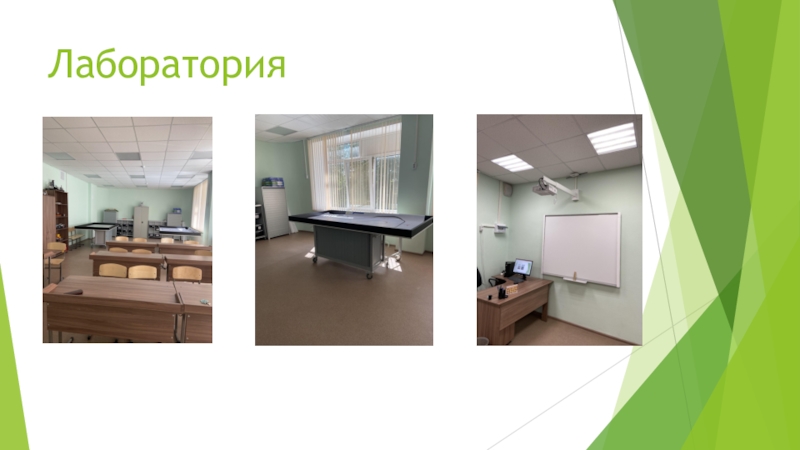 Лаборатория